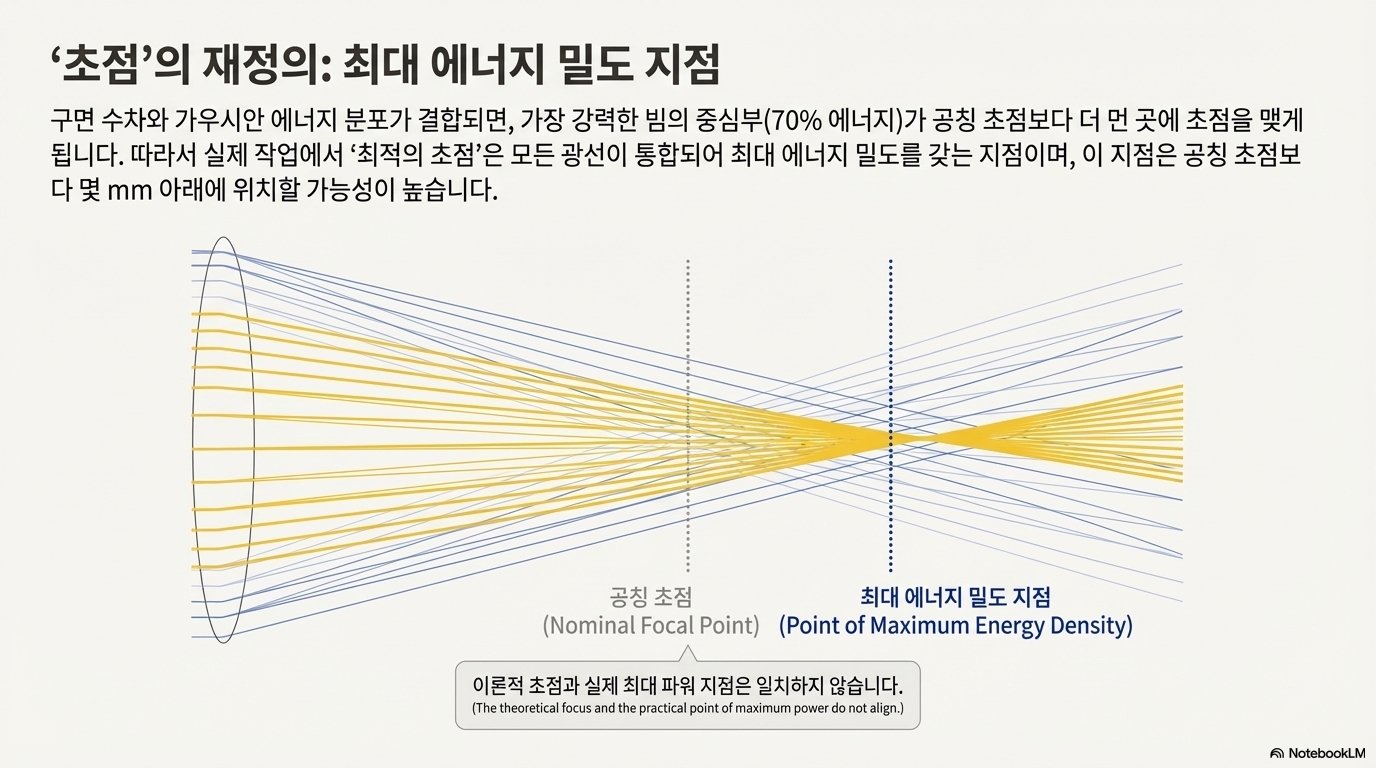 ‘초점’의 재정의: 최대 에너지 밀도 지점

구면 수차와 가우시안 에너지 분포가 결합되면, 가장 강력한 빔의 중심부(70% 에너지)가 공칭 초점보다 더 먼 곳에 초점을 맺게 됩니다. 따라서 실제 작업에서 ‘최적의 초점’은 모든 광선이 통합되어 최대 에너지 밀도를 갖는 지점이며, 이 지점은 공칭 초점보다 몇 mm 아래에 위치할 가능성이 높습니다.

공칭 초점
(Nominal Focal Point)

최대 에너지 밀도 지점
(Point of Maximum Energy Density)

이론적 초점과 실제 최대 파워 지점은 일치하지 않습니다.
(The theoretical focus and the practical point of maximum power do not align.)

NotebookLM